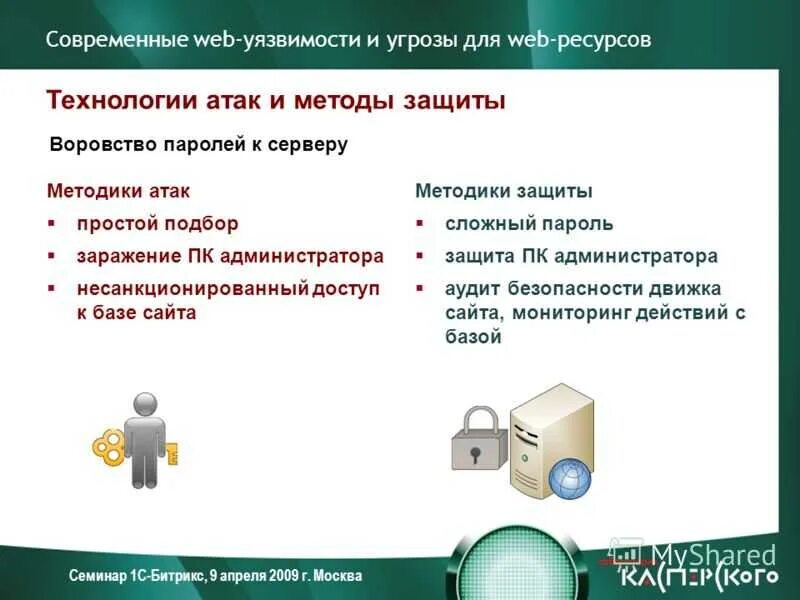 Современные web-уязвимости и угрозы для web-ресурсов

Технологии атак и методы защиты

Воровство паролей к серверу

Методики атак
▪ простой подбор
▪ заражение ПК администратора
▪ несанкционированный доступ к базе сайта

Методики защиты
▪ сложный пароль
▪ защита ПК администратора
▪ аудит безопасности движка сайта, мониторинг действий с базой

Семинар 1С-Битрикс, 9 апреля 2009 г. Москва

MyShared

КАСПЕРСКОГО